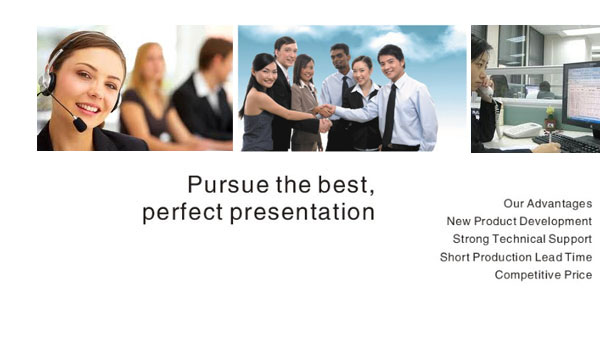 Pursue the best,
perfect presentation

Our Advantages
New Product Development
Strong Technical Support
Short Production Lead Time
Competitive Price